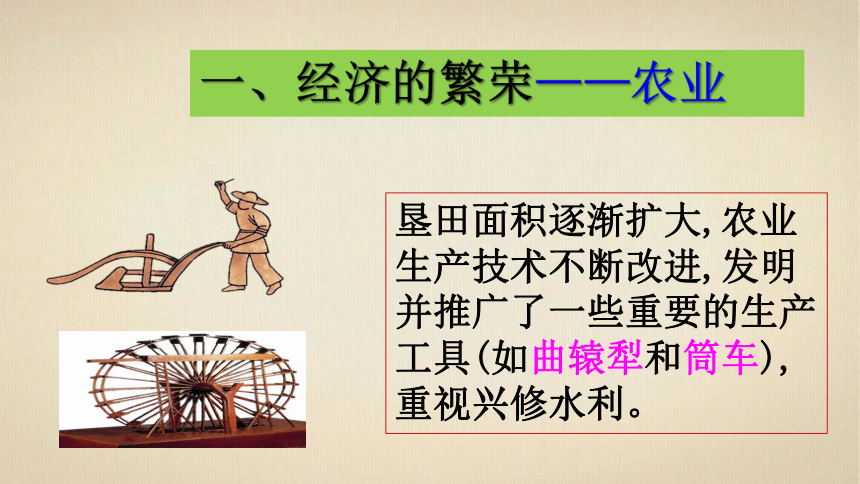 一、经济的繁荣——农业

垦田面积逐渐扩大,农业生产技术不断改进,发明并推广了一些重要的生产工具(如曲辕犁和筒车),重视兴修水利。